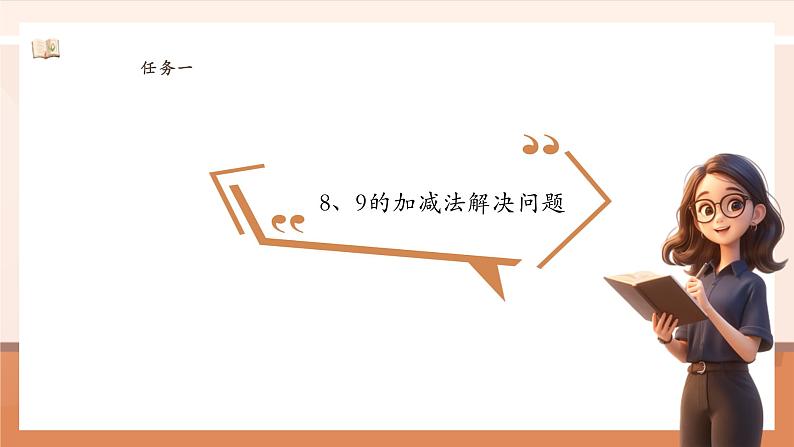 任务一

8、9的加减法解决问题